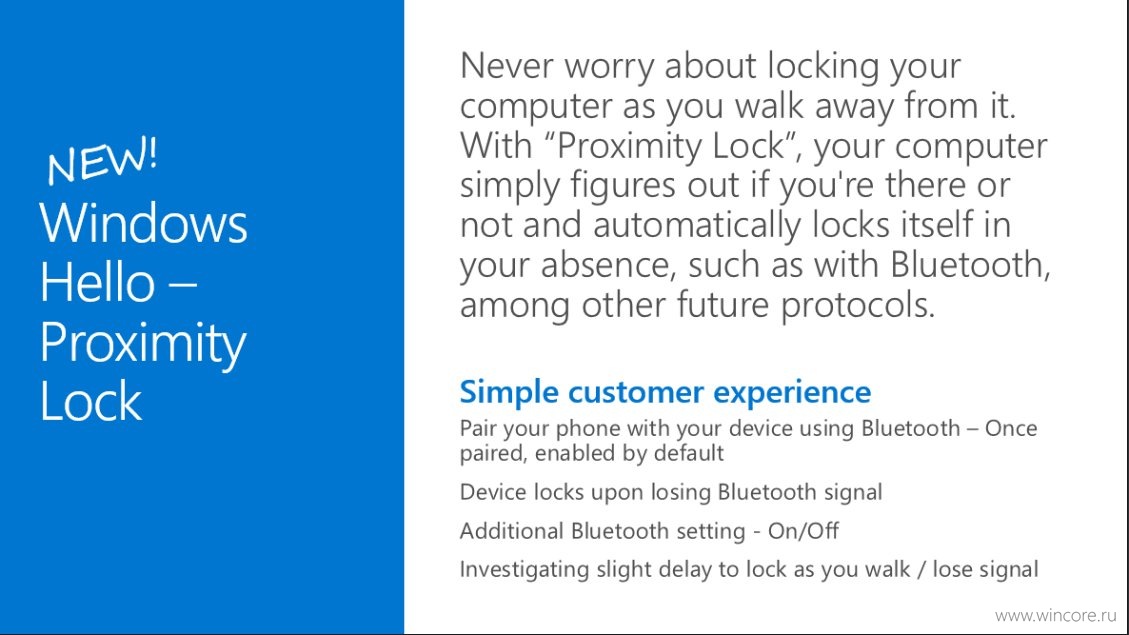 NEW!
Windows Hello – Proximity Lock

Never worry about locking your computer as you walk away from it. With “Proximity Lock”, your computer simply figures out if you're there or not and automatically locks itself in your absence, such as with Bluetooth, among other future protocols.

Simple customer experience

Pair your phone with your device using Bluetooth – Once paired, enabled by default

Device locks upon losing Bluetooth signal

Additional Bluetooth setting - On/Off

Investigating slight delay to lock as you walk / lose signal

www.wincore.ru